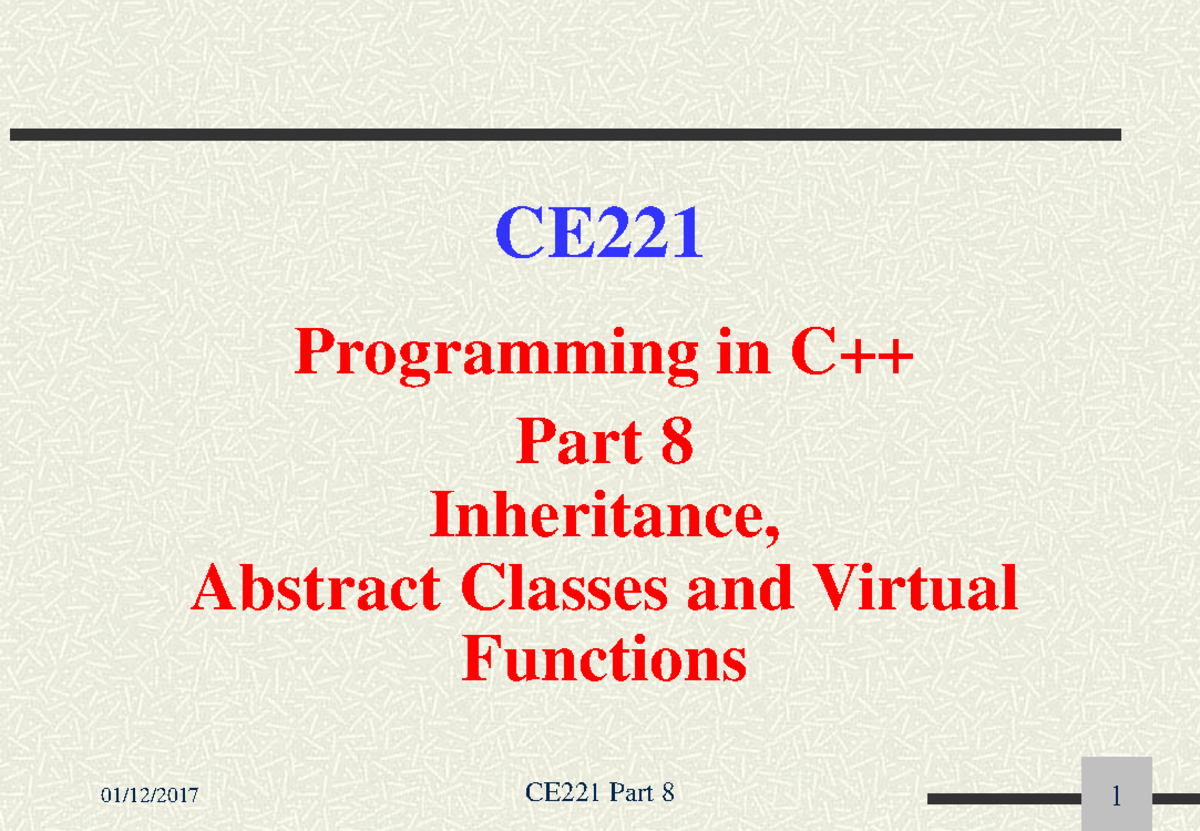 CE221

Programming in C++

Part 8
Inheritance,
Abstract Classes and Virtual Functions

01/12/2017

CE221 Part 8

1